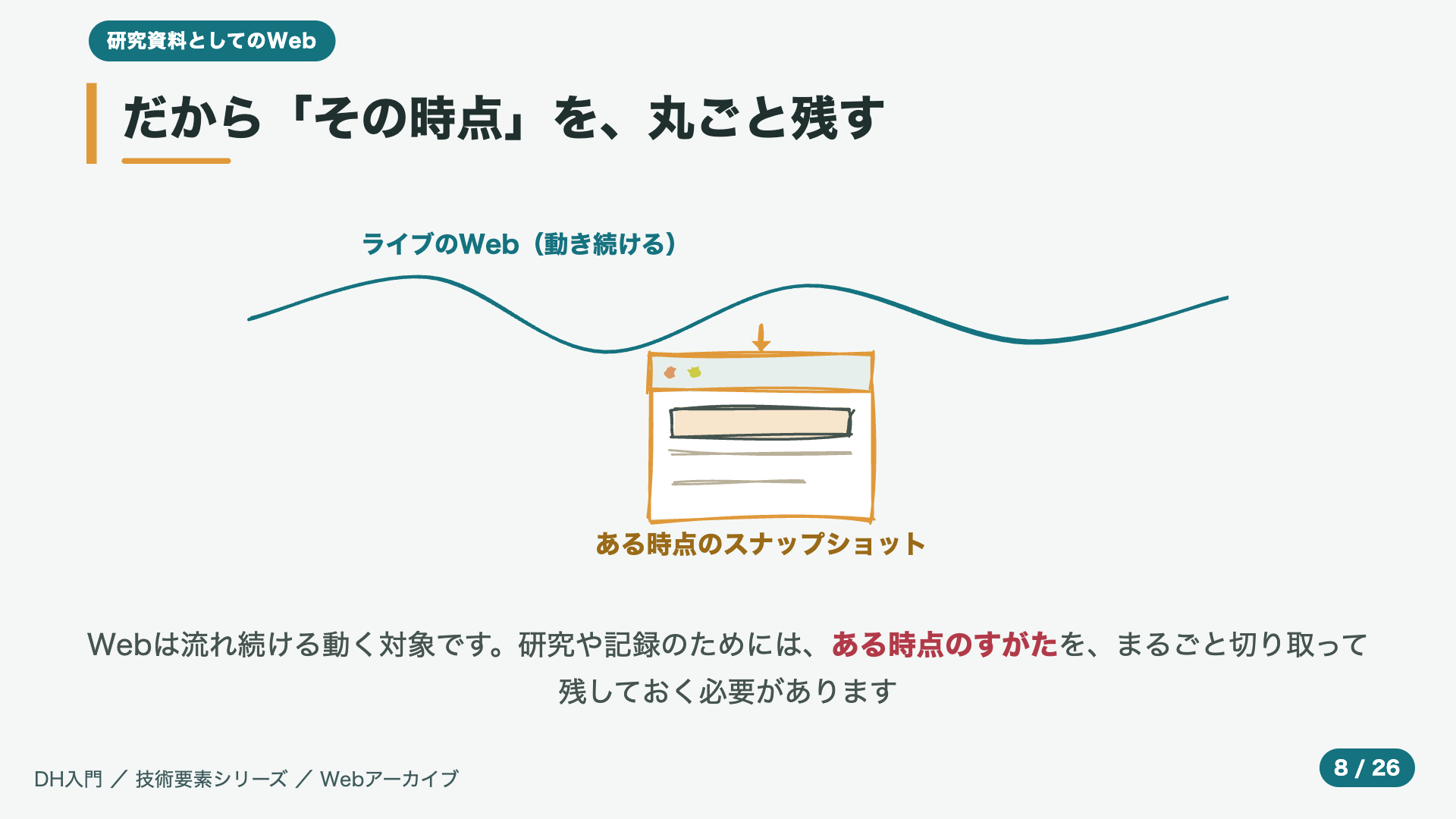 研究資料としてのWeb

だから「その時点」を、丸ごと残す

ライブのWeb（動き続ける）

ある時点のスナップショット

Webは流れ続ける動く対象です。研究や記録のためには、ある時点のすがたを、まるごと切り取って残しておく必要があります

DH入門 ／ 技術要素シリーズ ／ Webアーカイブ

8 / 26